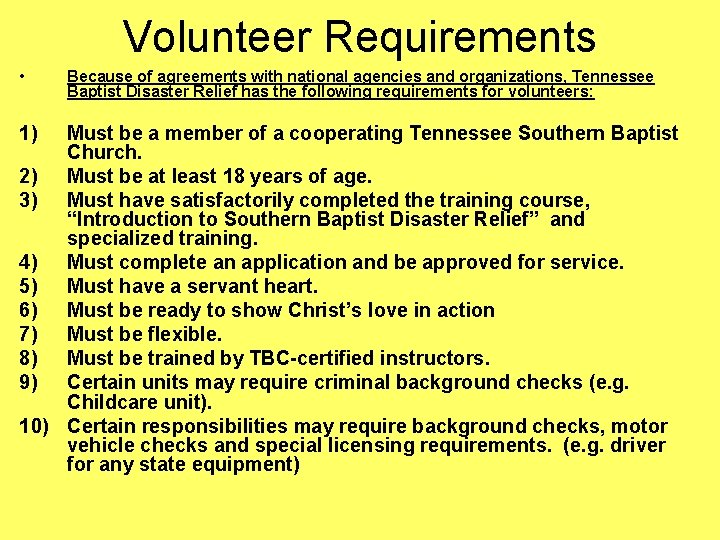 Volunteer Requirements

• Because of agreements with national agencies and organizations, Tennessee Baptist Disaster Relief has the following requirements for volunteers:

1) Must be a member of a cooperating Tennessee Southern Baptist Church.
2) Must be at least 18 years of age.
3) Must have satisfactorily completed the training course, “Introduction to Southern Baptist Disaster Relief” and specialized training.
4) Must complete an application and be approved for service.
5) Must have a servant heart.
6) Must be ready to show Christ’s love in action
7) Must be flexible.
8) Must be trained by TBC-certified instructors.
9) Certain units may require criminal background checks (e.g. Childcare unit).
10) Certain responsibilities may require background checks, motor vehicle checks and special licensing requirements. (e.g. driver for any state equipment)